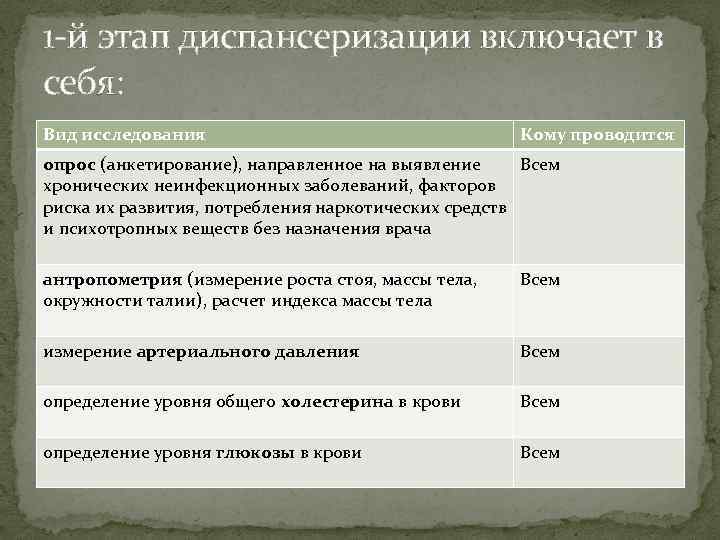 1-й этап диспансеризации включает в себя:

| Вид исследования | Кому проводится |
|---|---|
| опрос (анкетирование), направленное на выявление хронических неинфекционных заболеваний, факторов риска их развития, потребления наркотических средств и психотропных веществ без назначения врача | Всем |
| антропометрия (измерение роста стоя, массы тела, окружности талии), расчет индекса массы тела | Всем |
| измерение артериального давления | Всем |
| определение уровня общего холестерина в крови | Всем |
| определение уровня глюкозы в крови | Всем |